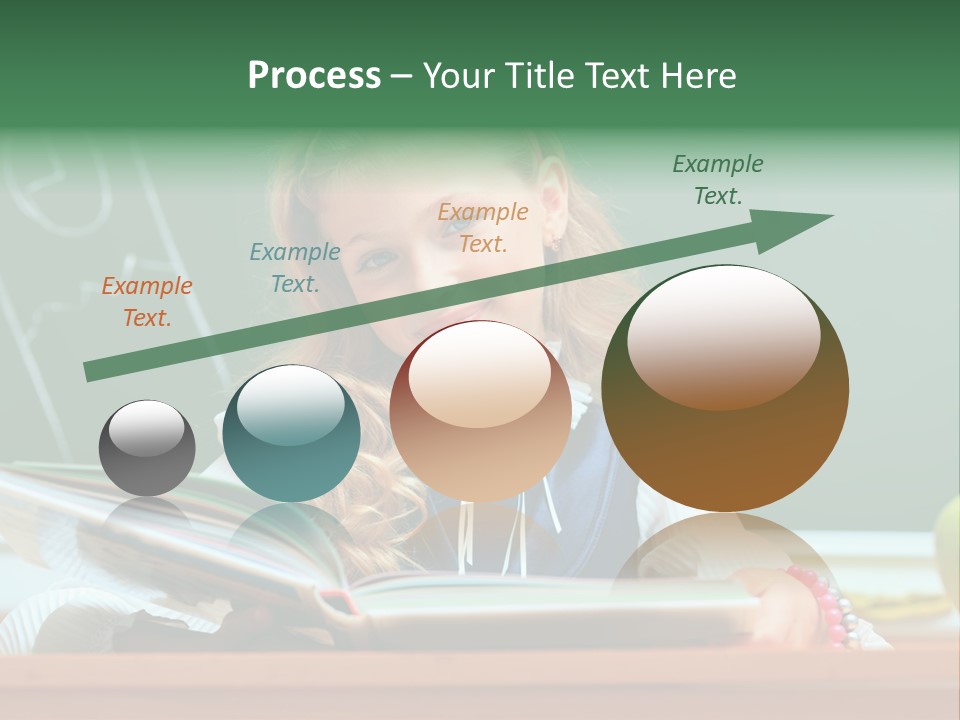 Process – Your Title Text Here

Example Text.

Example Text.

Example Text.

Example Text.